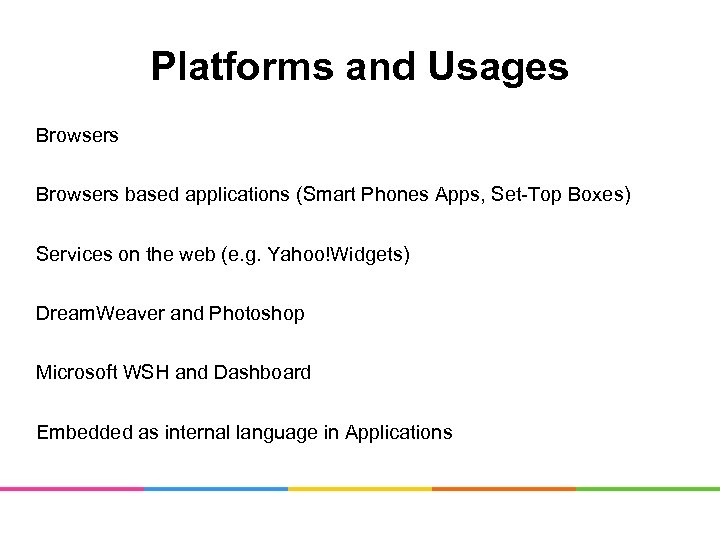 Platforms and Usages

Browsers

Browsers based applications (Smart Phones Apps, Set-Top Boxes)

Services on the web (e.g. Yahoo!Widgets)

DreamWeaver and Photoshop

Microsoft WSH and Dashboard

Embedded as internal language in Applications